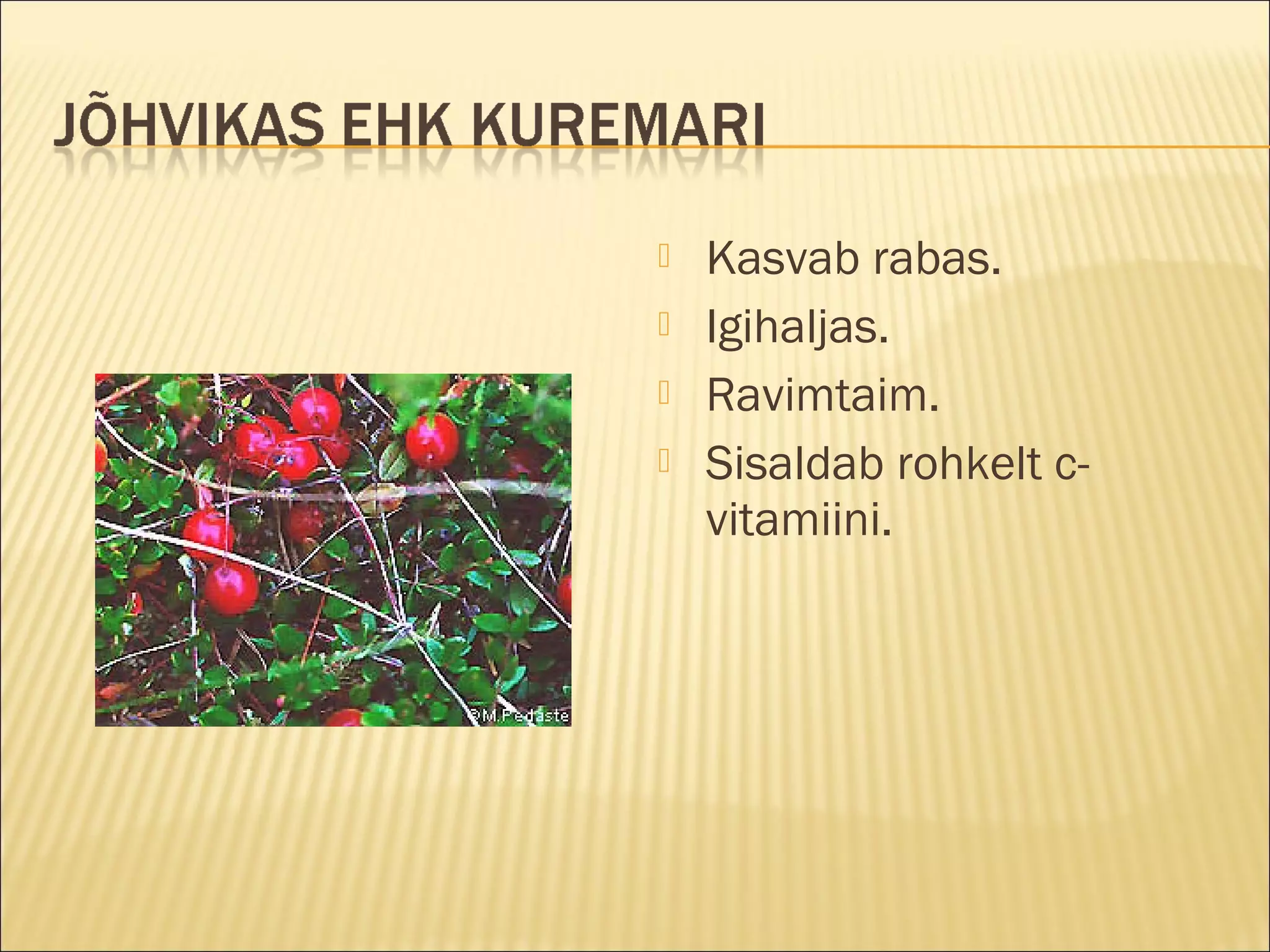 JÕHVIKAS EHK KUREMARI

©M.Pedaste

Kasvab rabas.
Igihaljas.
Ravimtaim.
Sisaldab rohkelt c-vitamiini.